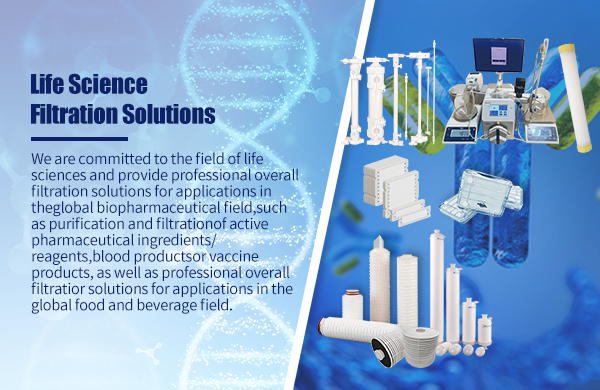 Life Science
Filtration Solutions

We are committed to the field of life sciences and provide professional overall filtration solutions for applications in theglobal biopharmaceutical field,such as purification and filtrationof active pharmaceutical ingredients/ reagents,blood productsor vaccine products, as well as professional overall filtratior solutions for applications in the global food and beverage field.